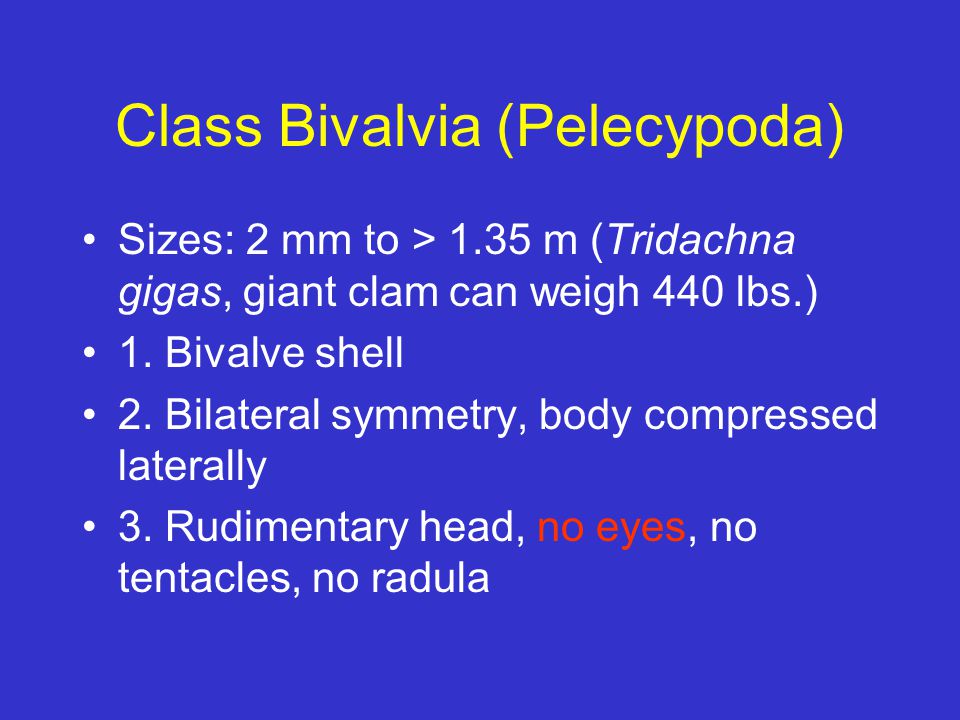 Class Bivalvia (Pelecypoda)

• Sizes: 2 mm to > 1.35 m (Tridachna gigas, giant clam can weigh 440 lbs.)
• 1. Bivalve shell
• 2. Bilateral symmetry, body compressed laterally
• 3. Rudimentary head, no eyes, no tentacles, no radula